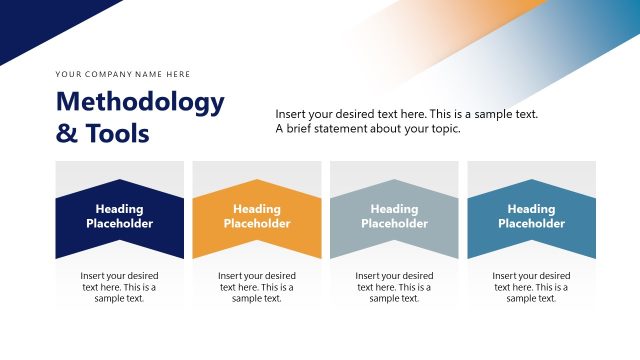 YOUR COMPANY NAME HERE

Methodology & Tools

Insert your desired text here. This is a sample text. A brief statement about your topic.

Heading Placeholder

Insert your desired text here. This is a sample text.

Heading Placeholder

Insert your desired text here. This is a sample text.

Heading Placeholder

Insert your desired text here. This is a sample text.

Heading Placeholder

Insert your desired text here. This is a sample text.